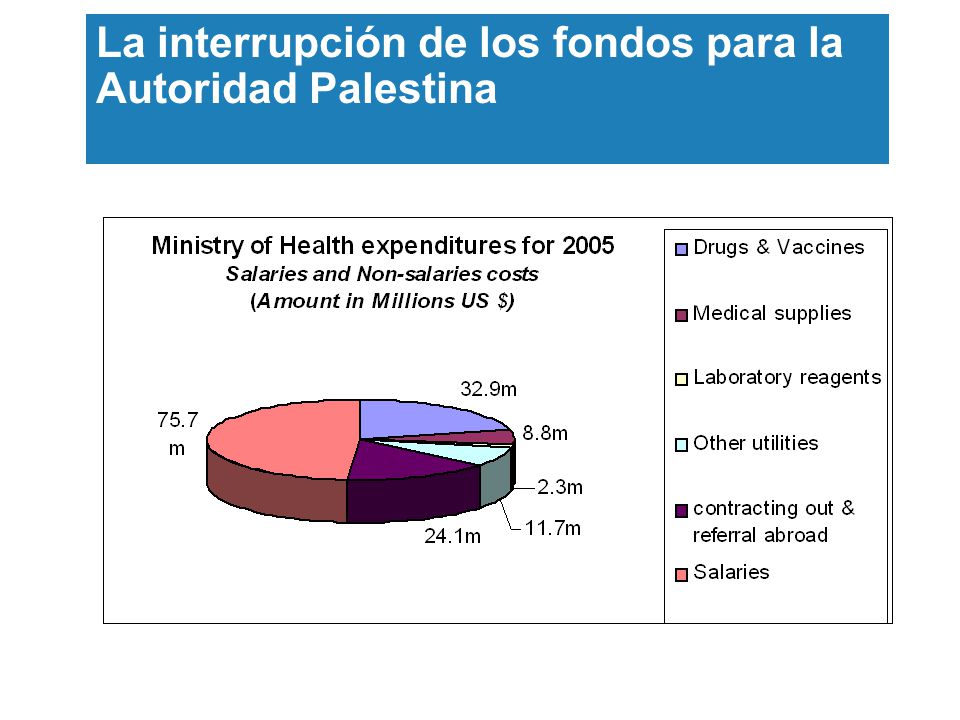 La interrupción de los fondos para la Autoridad Palestina

Ministry of Health expenditures for 2005
Salaries and Non-salaries costs
(Amount in Millions US $)

32.9m
8.8m
2.3m
11.7m
24.1m
75.7 m

Drugs & Vaccines
Medical supplies
Laboratory reagents
Other utilities
contracting out & referral abroad
Salaries